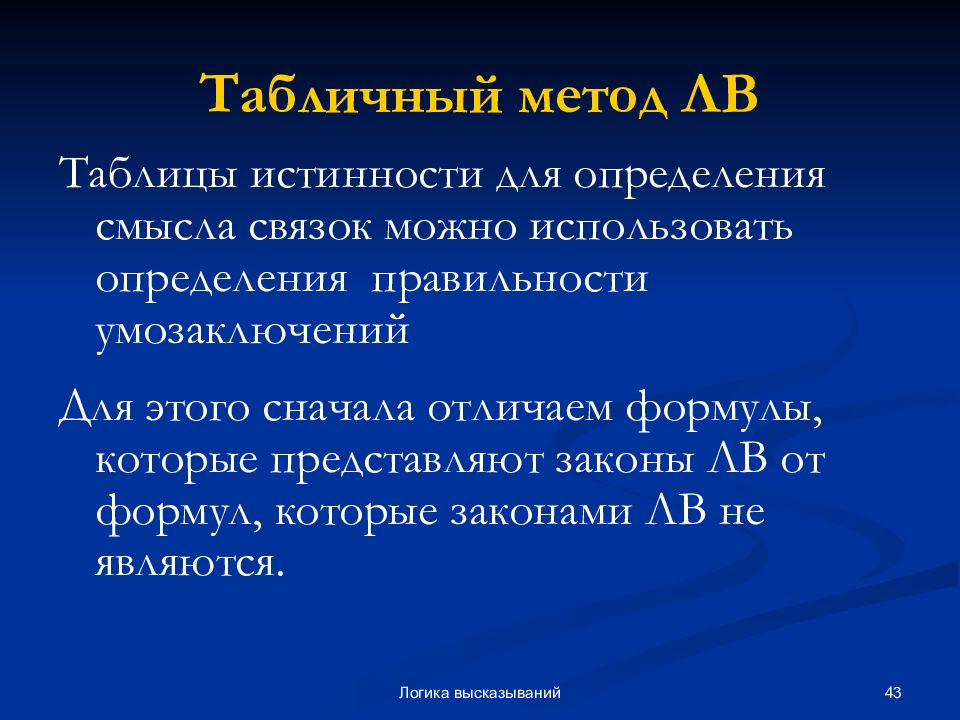 Табличный метод ЛВ

Таблицы истинности для определения смысла связок можно использовать определения  правильности умозаключений

Для этого сначала отличаем формулы, которые представляют законы ЛВ от формул, которые законами ЛВ не являются.

Логика высказываний

43